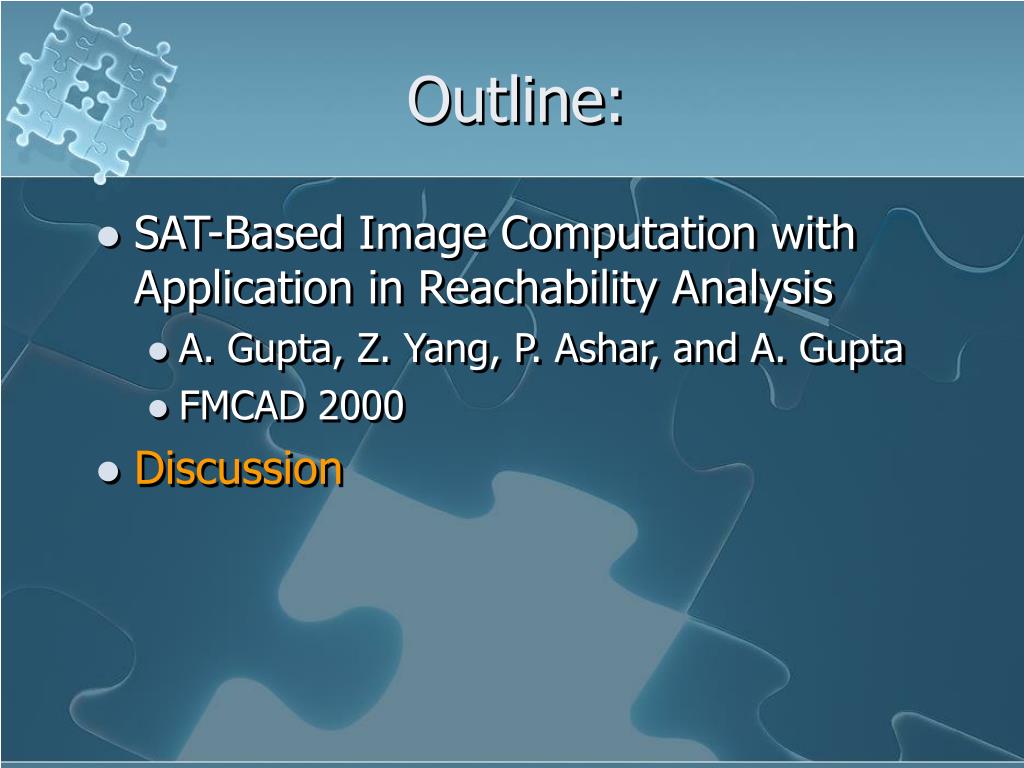 Outline:

- SAT-Based Image Computation with Application in Reachability Analysis
  - A. Gupta, Z. Yang, P. Ashar, and A. Gupta
  - FMCAD 2000
- Discussion